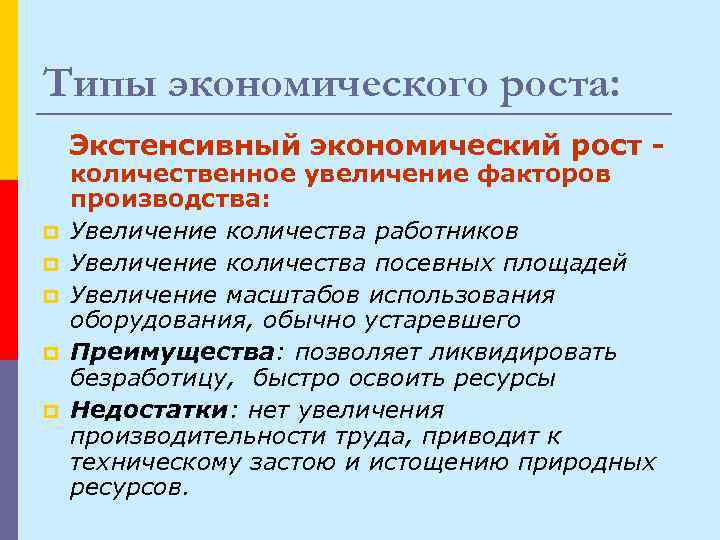 Типы экономического роста:

Экстенсивный экономический рост - количественное увеличение факторов производства:

Увеличение количества работников

Увеличение количества посевных площадей

Увеличение масштабов использования оборудования, обычно устаревшего

Преимущества: позволяет ликвидировать безработицу, быстро освоить ресурсы

Недостатки: нет увеличения производительности труда, приводит к техническому застою и истощению природных ресурсов.